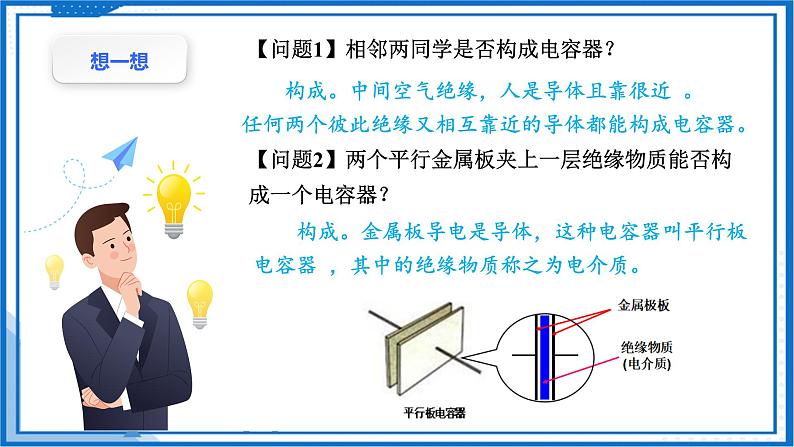 想一想

【问题1】相邻两同学是否构成电容器？

构成。中间空气绝缘，人是导体且靠很近 。

任何两个彼此绝缘又相互靠近的导体都能构成电容器。

【问题2】两个平行金属板夹上一层绝缘物质能否构成一个电容器？

构成。金属板导电是导体，这种电容器叫平行板电容器 ，其中的绝缘物质称之为电介质。

金属极板

绝缘物质
(电介质)

平行板电容器